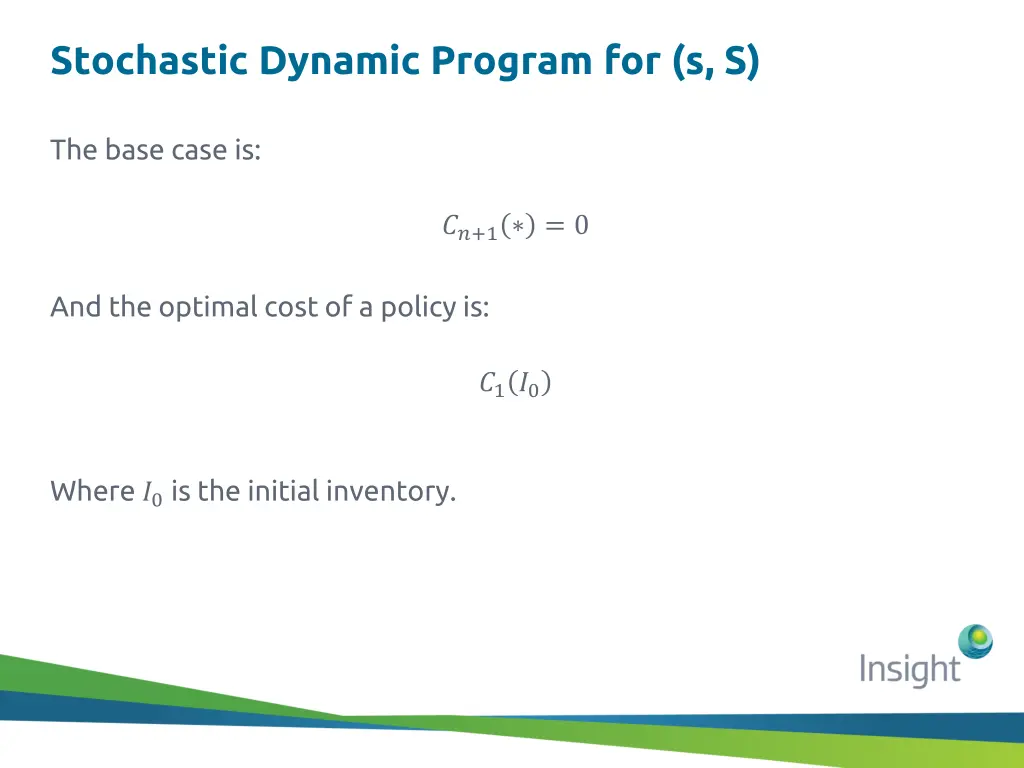 Stochastic Dynamic Program for (s, S)

The base case is:

$C_{n+1}(*) = 0$

And the optimal cost of a policy is:

$C_1(I_0)$

Where $I_0$ is the initial inventory.

Insight